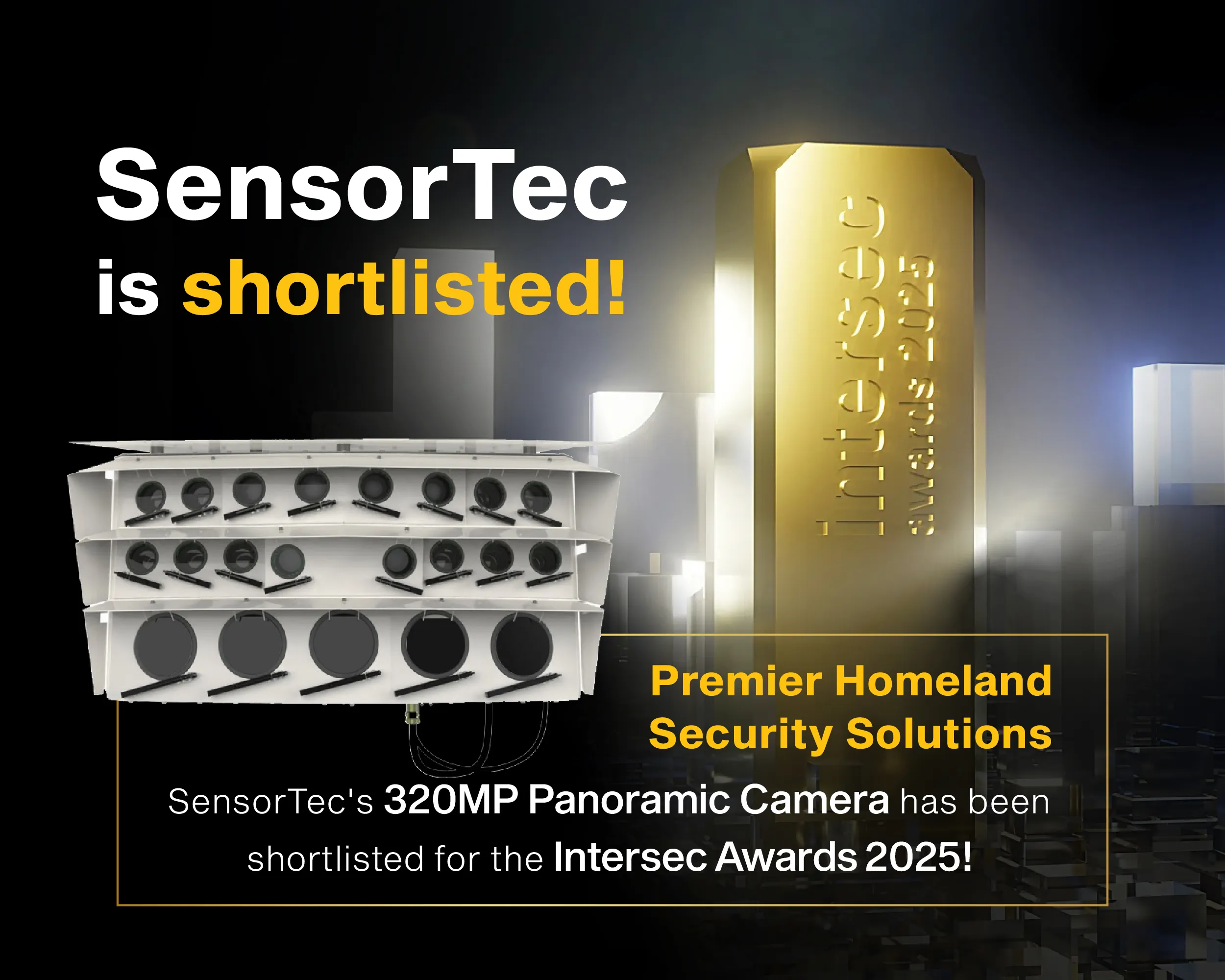 SensorTec is shortlisted!

intersec awards 2025

Premier Homeland Security Solutions

SensorTec's 320MP Panoramic Camera has been shortlisted for the Intersec Awards 2025!